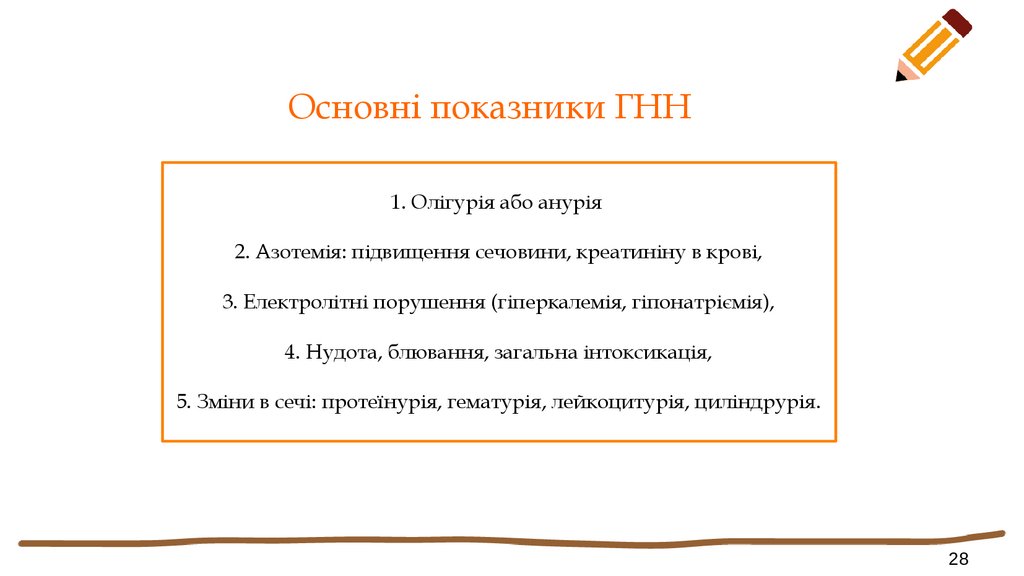 Основні показники ГНН

1. Олігурія або анурія

2. Азотемія: підвищення сечовини, креатиніну в крові,

3. Електролітні порушення (гіперкалемія, гіпонатріємія),

4. Нудота, блювання, загальна інтоксикація,

5. Зміни в сечі: протеїнурія, гематурія, лейкоцитурія, циліндрурія.

28